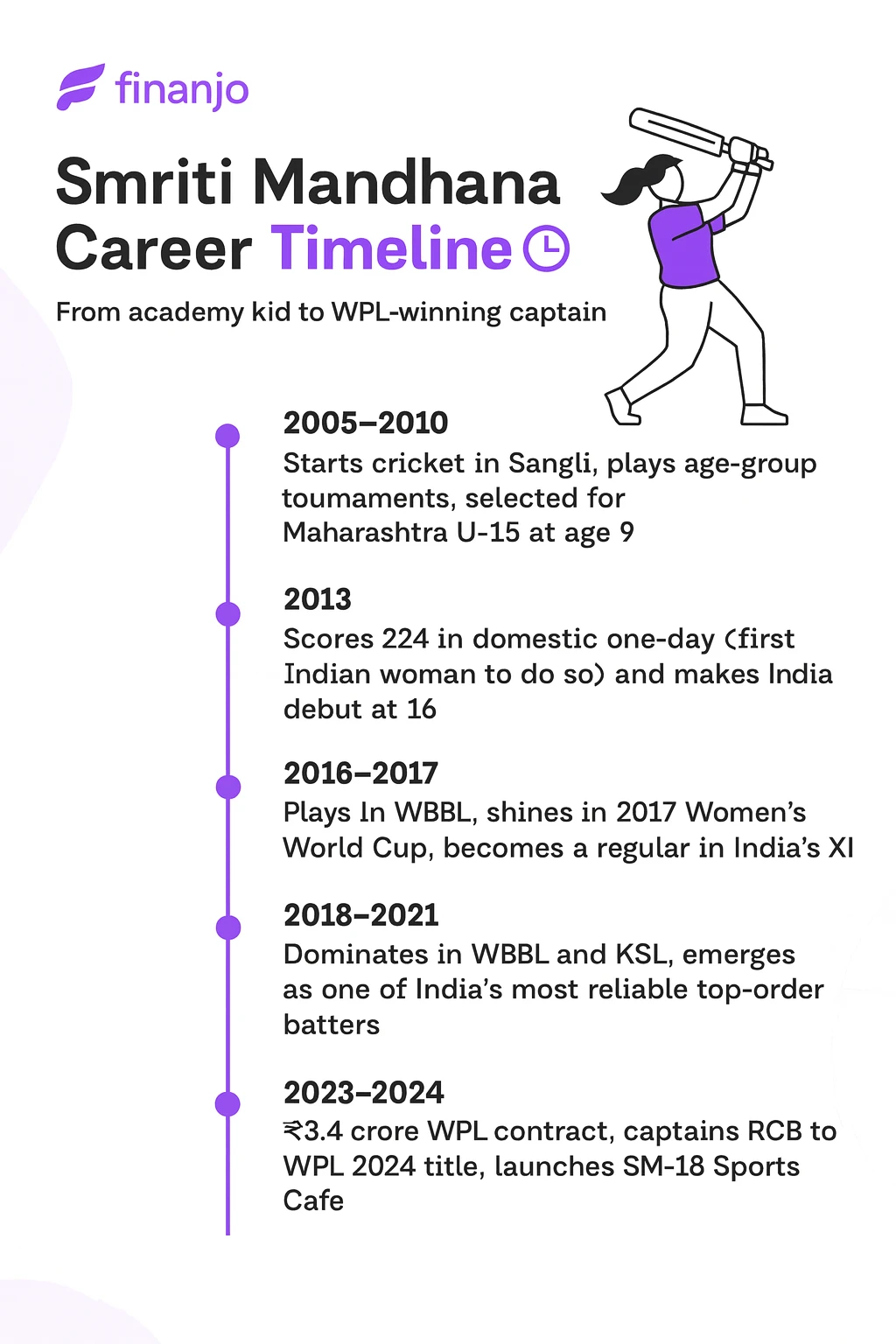 finanjo

Smriti Mandhana Career Timeline

From academy kid to WPL-winning captain

2005–2010
Starts cricket in Sangli, plays age-group toumaments, selected for Maharashtra U-15 at age 9

2013
Scores 224 in domestic one-day (first Indian woman to do so) and makes India debut at 16

2016–2017
Plays In WBBL, shines in 2017 Women's World Cup, becomes a regular in India's XI

2018–2021
Dominates in WBBL and KSL, emerges as one of India's most reliable top-order batters

2023–2024
₹3.4 crore WPL contract, captains RCB to WPL 2024 title, launches SM-18 Sports Cafe